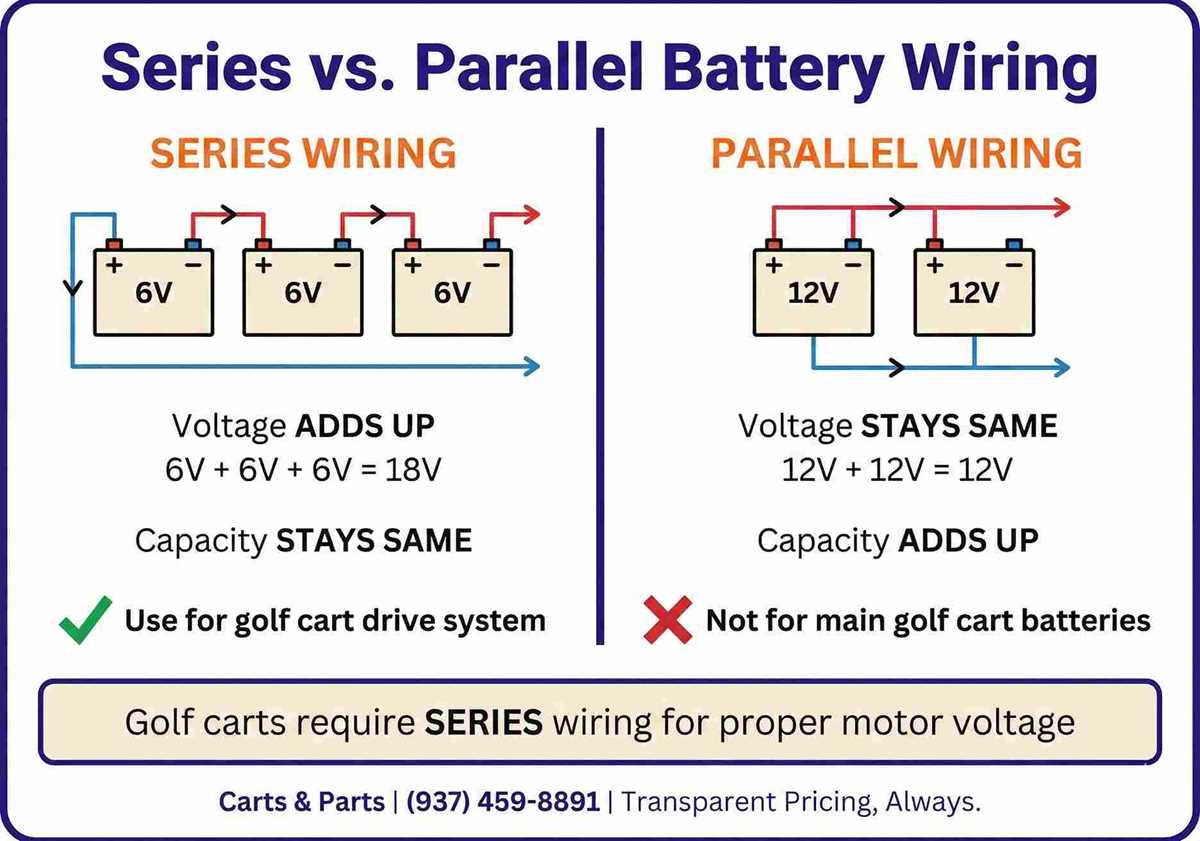 Series vs. Parallel Battery Wiring

SERIES WIRING

+ − 6V + − 6V + − 6V

Voltage ADDS UP
6V + 6V + 6V = 18V

Capacity STAYS SAME

Use for golf cart drive system

PARALLEL WIRING

+ − 12V + − 12V

Voltage STAYS SAME
12V + 12V = 12V

Capacity ADDS UP

Not for main golf cart batteries

Golf carts require SERIES wiring for proper motor voltage

Carts & Parts | (937) 459-8891 | Transparent Pricing, Always.